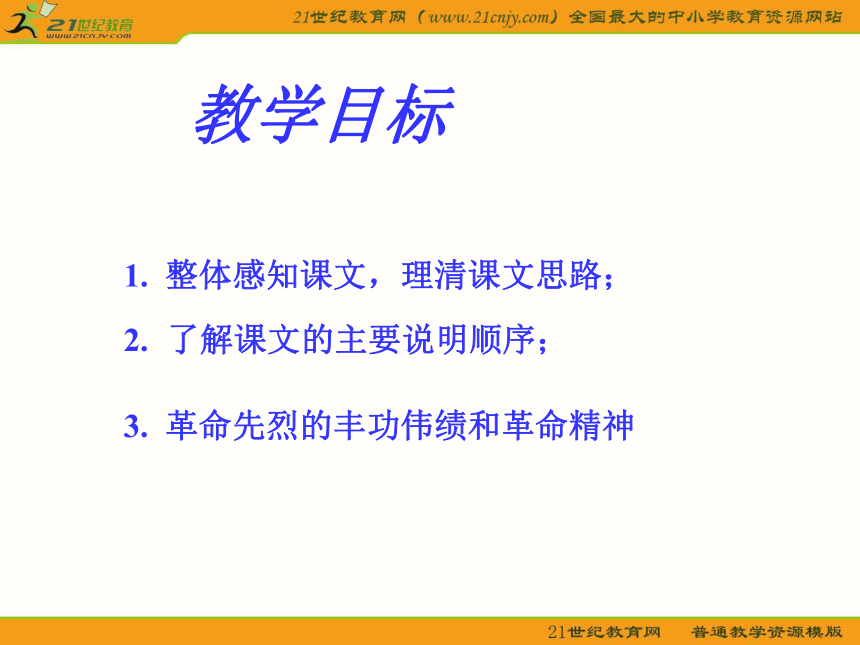 21世纪教育
www.21cnjy.com

21世纪教育网（www.21cnjy.com）全国最大的中小学教育资源网站

教学目标

1. 整体感知课文，理清课文思路；

2. 了解课文的主要说明顺序；

3. 革命先烈的丰功伟绩和革命精神

21世纪教育网　普通教学资源模版